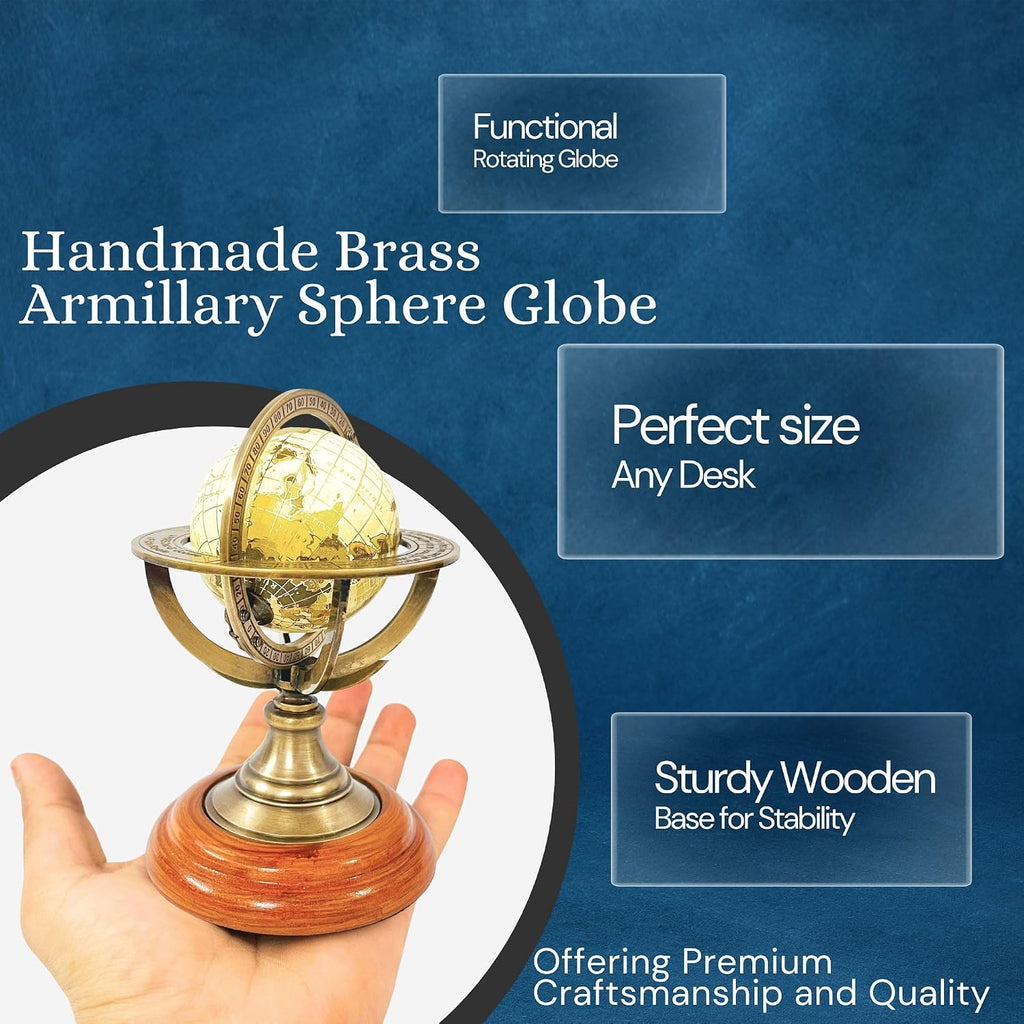 Functional
Rotating Globe

Handmade Brass Armillary Sphere Globe

Perfect size
Any Desk

Sturdy Wooden
Base for Stability

Offering Premium Craftsmanship and Quality